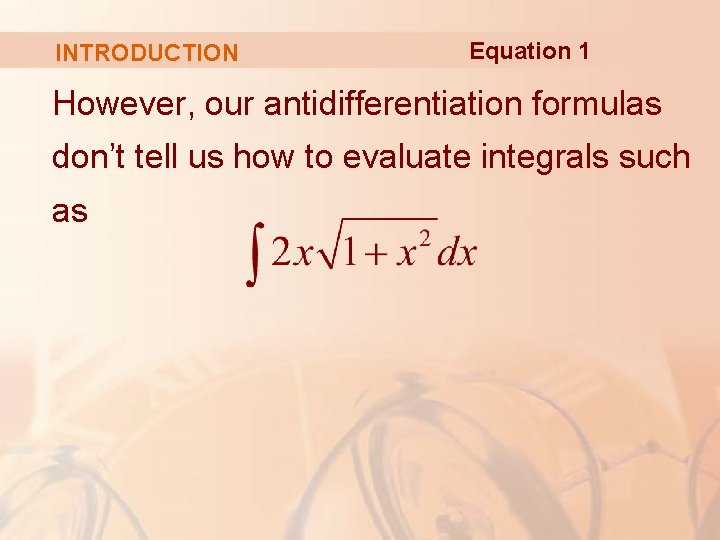 INTRODUCTION

Equation 1

However, our antidifferentiation formulas don’t tell us how to evaluate integrals such as

$\int 2x\sqrt{1+x^2}\,dx$